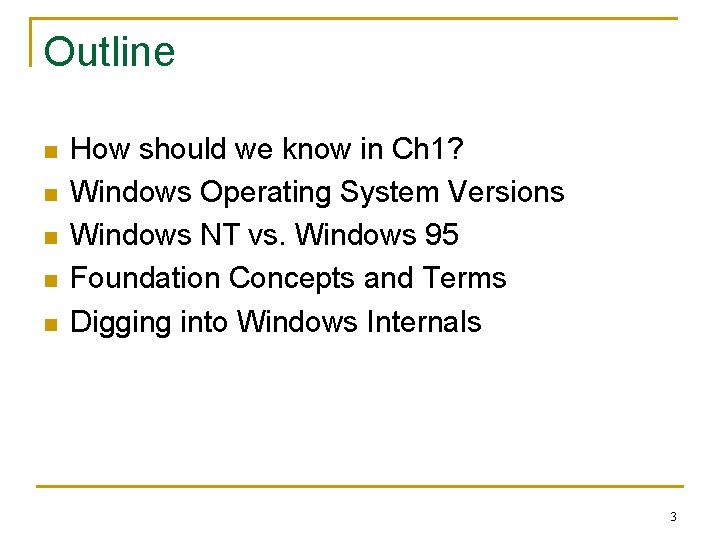 Outline

- How should we know in Ch1?
- Windows Operating System Versions
- Windows NT vs. Windows 95
- Foundation Concepts and Terms
- Digging into Windows Internals

3